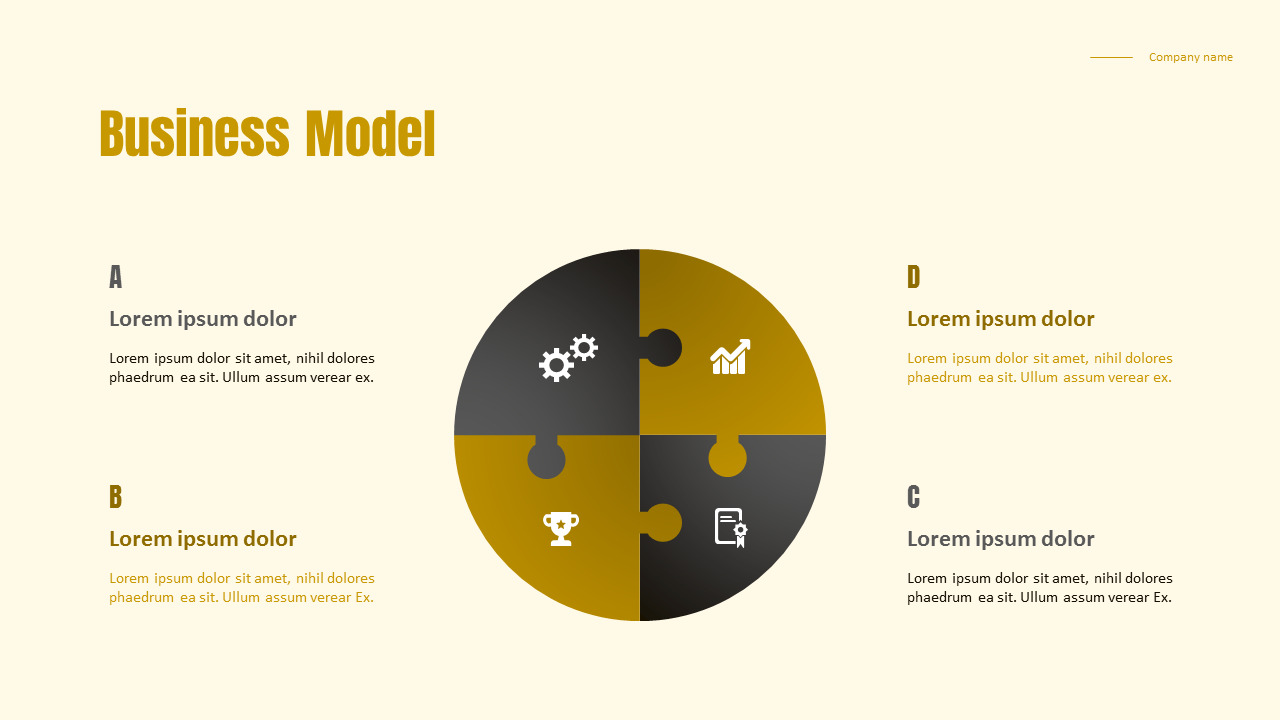 Company name

Business Model

A

Lorem ipsum dolor

Lorem ipsum dolor sit amet, nihil dolores phaedrum ea sit. Ullum assum verear ex.

B

Lorem ipsum dolor

Lorem ipsum dolor sit amet, nihil dolores phaedrum ea sit. Ullum assum verear Ex.

D

Lorem ipsum dolor

Lorem ipsum dolor sit amet, nihil dolores phaedrum ea sit. Ullum assum verear ex.

C

Lorem ipsum dolor

Lorem ipsum dolor sit amet, nihil dolores phaedrum ea sit. Ullum assum verear Ex.